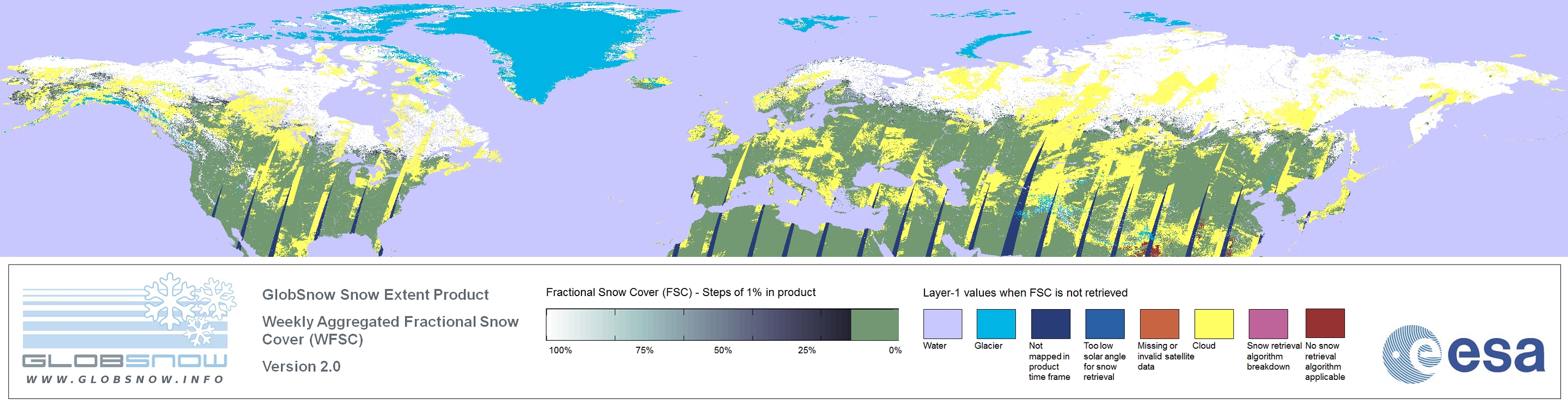 GLOBSNOW
WWW.GLOBSNOW.INFO

GlobSnow Snow Extent Product

Weekly Aggregated Fractional Snow Cover (WFSC)

Version 2.0

Fractional Snow Cover (FSC) - Steps of 1% in product

100% 75% 50% 25% 0%

Layer-1 values when FSC is not retrieved

Water
Glacier
Not mapped in product time frame
Too low solar angle for snow retrieval
Missing or invalid satellite data
Cloud
Snow retrieval algorithm breakdown
No snow retrieval algorithm applicable

esa